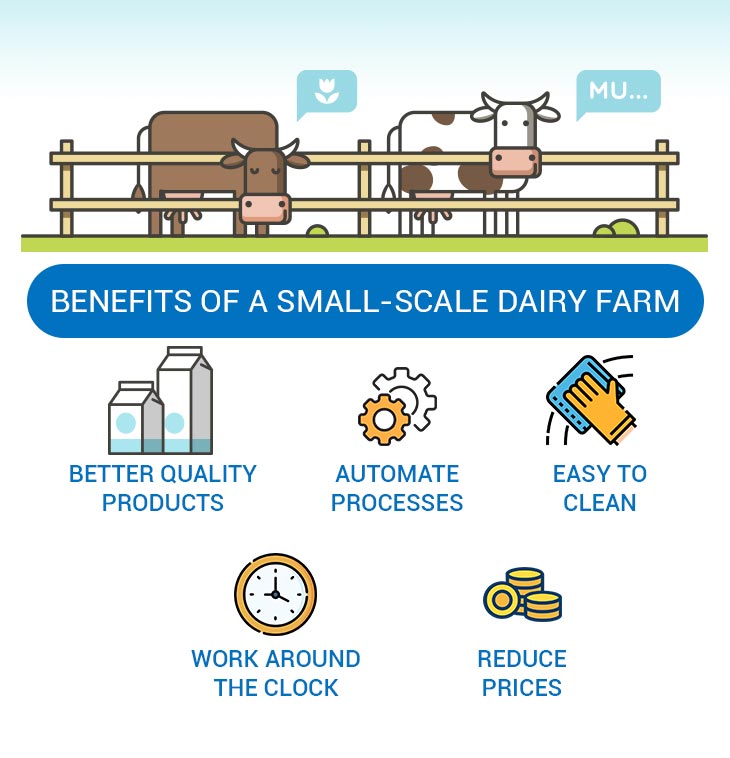 MU...

BENEFITS OF A SMALL-SCALE DAIRY FARM

BETTER QUALITY PRODUCTS

AUTOMATE PROCESSES

EASY TO CLEAN

WORK AROUND THE CLOCK

REDUCE PRICES